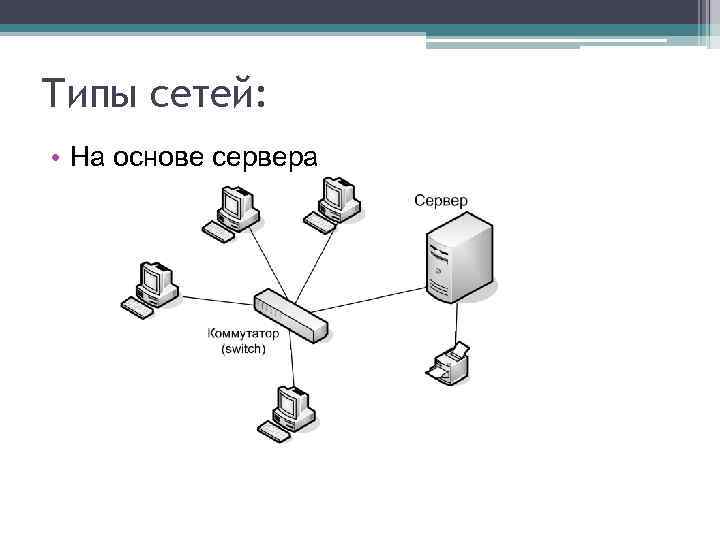 Типы сетей:

• На основе сервера

Сервер

Коммутатор
(switch)